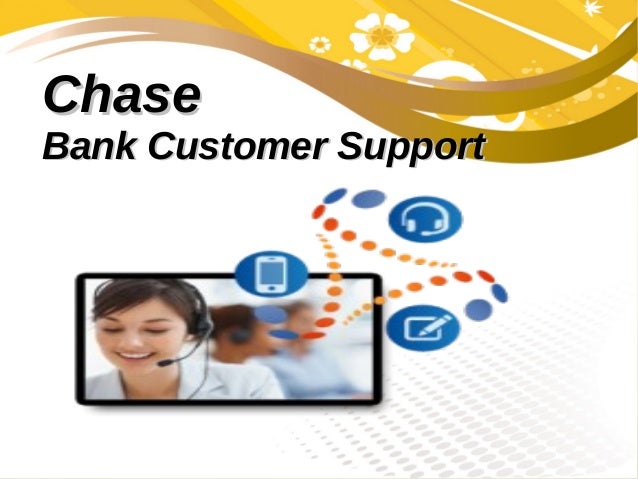 Chase
Bank Customer Support